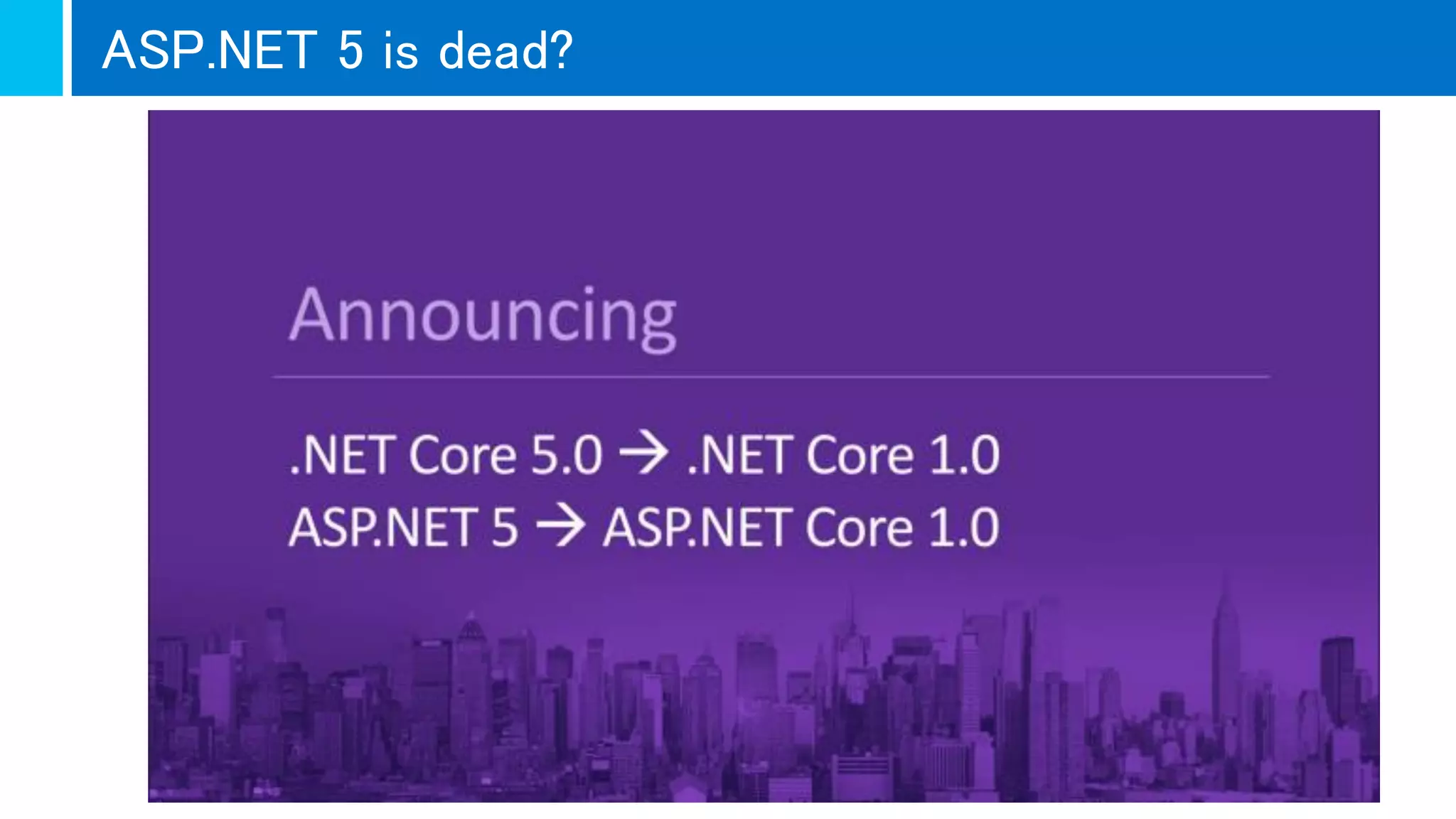 ASP.NET 5 is dead?

Announcing

.NET Core 5.0 → .NET Core 1.0
ASP.NET 5 → ASP.NET Core 1.0